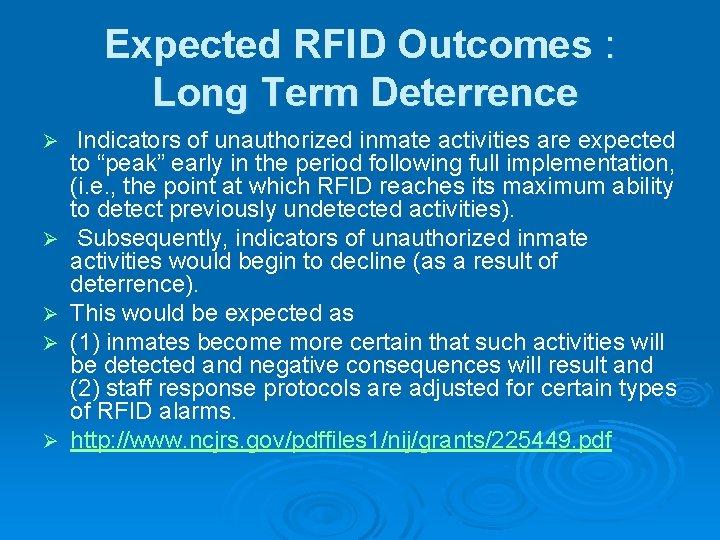 Expected RFID Outcomes : Long Term Deterrence

➢ Indicators of unauthorized inmate activities are expected to “peak” early in the period following full implementation, (i.e., the point at which RFID reaches its maximum ability to detect previously undetected activities).

➢ Subsequently, indicators of unauthorized inmate activities would begin to decline (as a result of deterrence).

➢ This would be expected as

➢ (1) inmates become more certain that such activities will be detected and negative consequences will result and (2) staff response protocols are adjusted for certain types of RFID alarms.

➢ http://www.ncjrs.gov/pdffiles1/nij/grants/225449.pdf